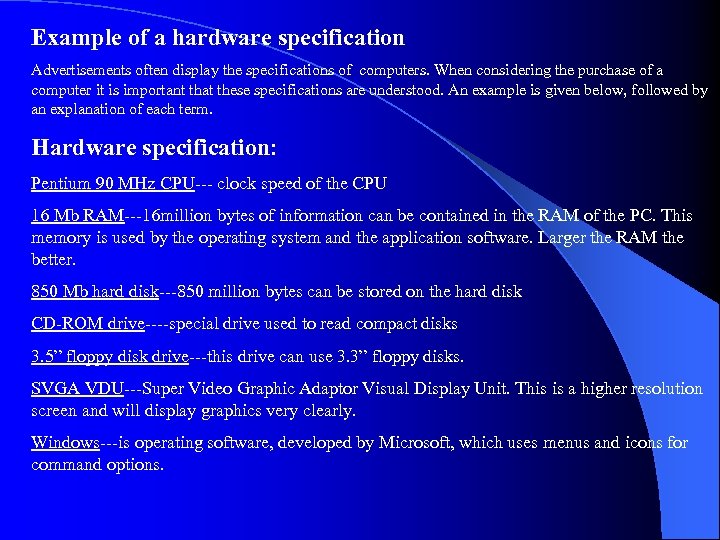 Example of a hardware specification

Advertisements often display the specifications of computers. When considering the purchase of a computer it is important that these specifications are understood. An example is given below, followed by an explanation of each term.

Hardware specification:

Pentium 90 MHz CPU--- clock speed of the CPU

16 Mb RAM---16million bytes of information can be contained in the RAM of the PC. This memory is used by the operating system and the application software. Larger the RAM the better.

850 Mb hard disk---850 million bytes can be stored on the hard disk

CD-ROM drive----special drive used to read compact disks

3.5” floppy disk drive---this drive can use 3.3” floppy disks.

SVGA VDU---Super Video Graphic Adaptor Visual Display Unit. This is a higher resolution screen and will display graphics very clearly.

Windows---is operating software, developed by Microsoft, which uses menus and icons for command options.